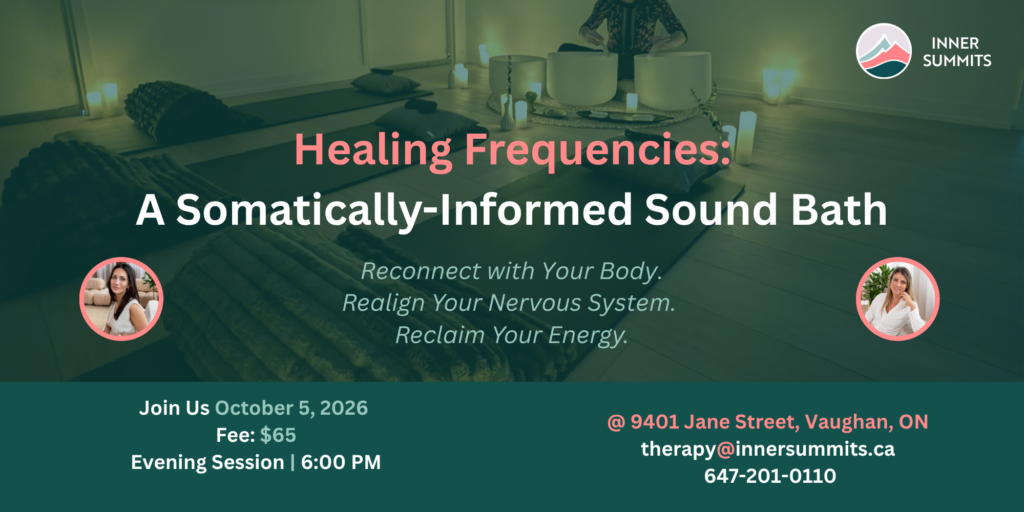 INNER SUMMITS

Healing Frequencies:
A Somatically-Informed Sound Bath

Reconnect with Your Body.
Realign Your Nervous System.
Reclaim Your Energy.

Join Us October 5, 2026
Fee: $65
Evening Session | 6:00 PM

@ 9401 Jane Street, Vaughan, ON
therapy@innersummits.ca
647-201-0110